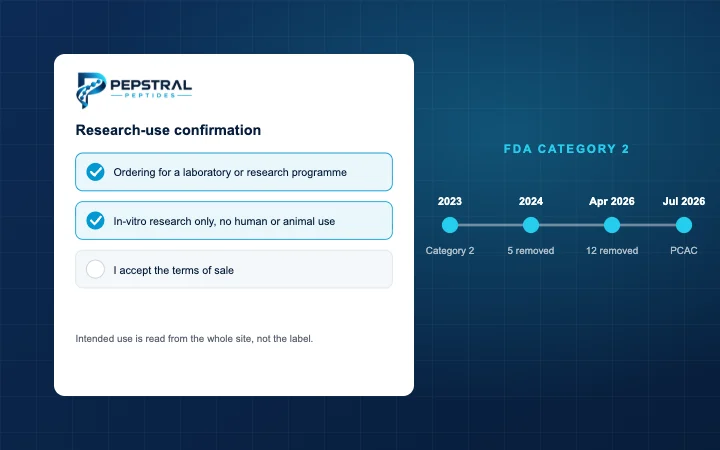 PEPSTRAL
PEPTIDES

Research-use confirmation

Ordering for a laboratory or research programme

In-vitro research only, no human or animal use

I accept the terms of sale

Intended use is read from the whole site, not the label.

FDA CATEGORY 2

2023
Category 2

2024
5 removed

Apr 2026
12 removed

Jul 2026
PCAC